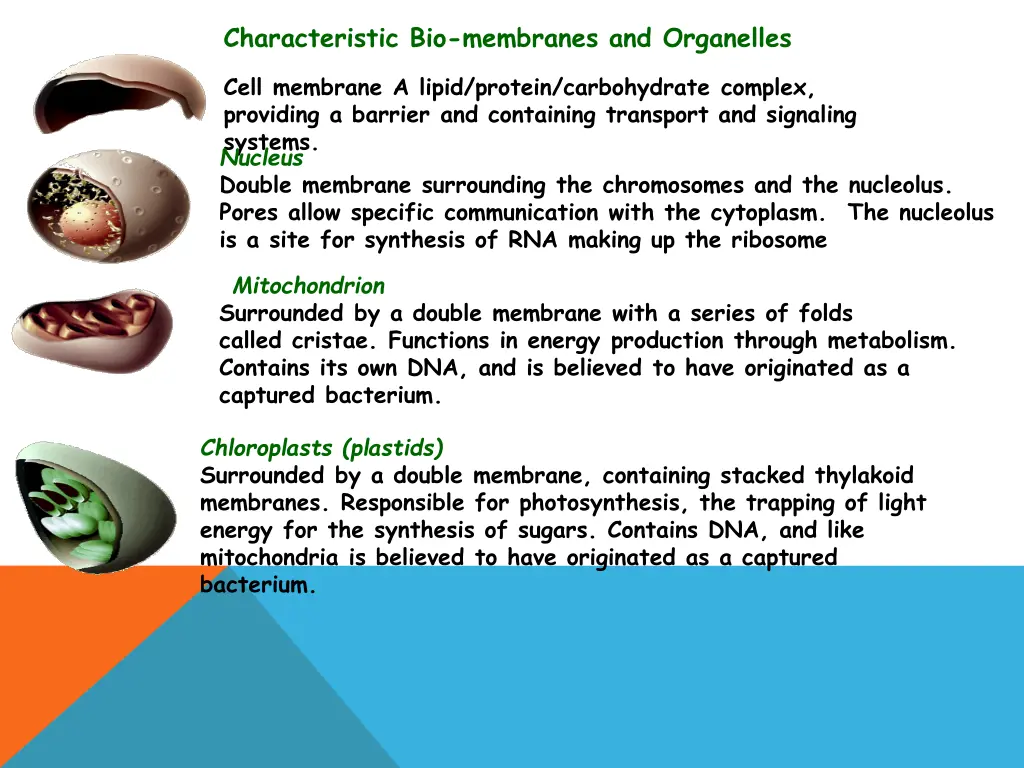 Characteristic Bio-membranes and Organelles

Cell membrane A lipid/protein/carbohydrate complex, providing a barrier and containing transport and signaling systems.

Nucleus
Double membrane surrounding the chromosomes and the nucleolus. Pores allow specific communication with the cytoplasm. The nucleolus is a site for synthesis of RNA making up the ribosome

Mitochondrion
Surrounded by a double membrane with a series of folds called cristae. Functions in energy production through metabolism. Contains its own DNA, and is believed to have originated as a captured bacterium.

Chloroplasts (plastids)
Surrounded by a double membrane, containing stacked thylakoid membranes. Responsible for photosynthesis, the trapping of light energy for the synthesis of sugars. Contains DNA, and like mitochondria is believed to have originated as a captured bacterium.